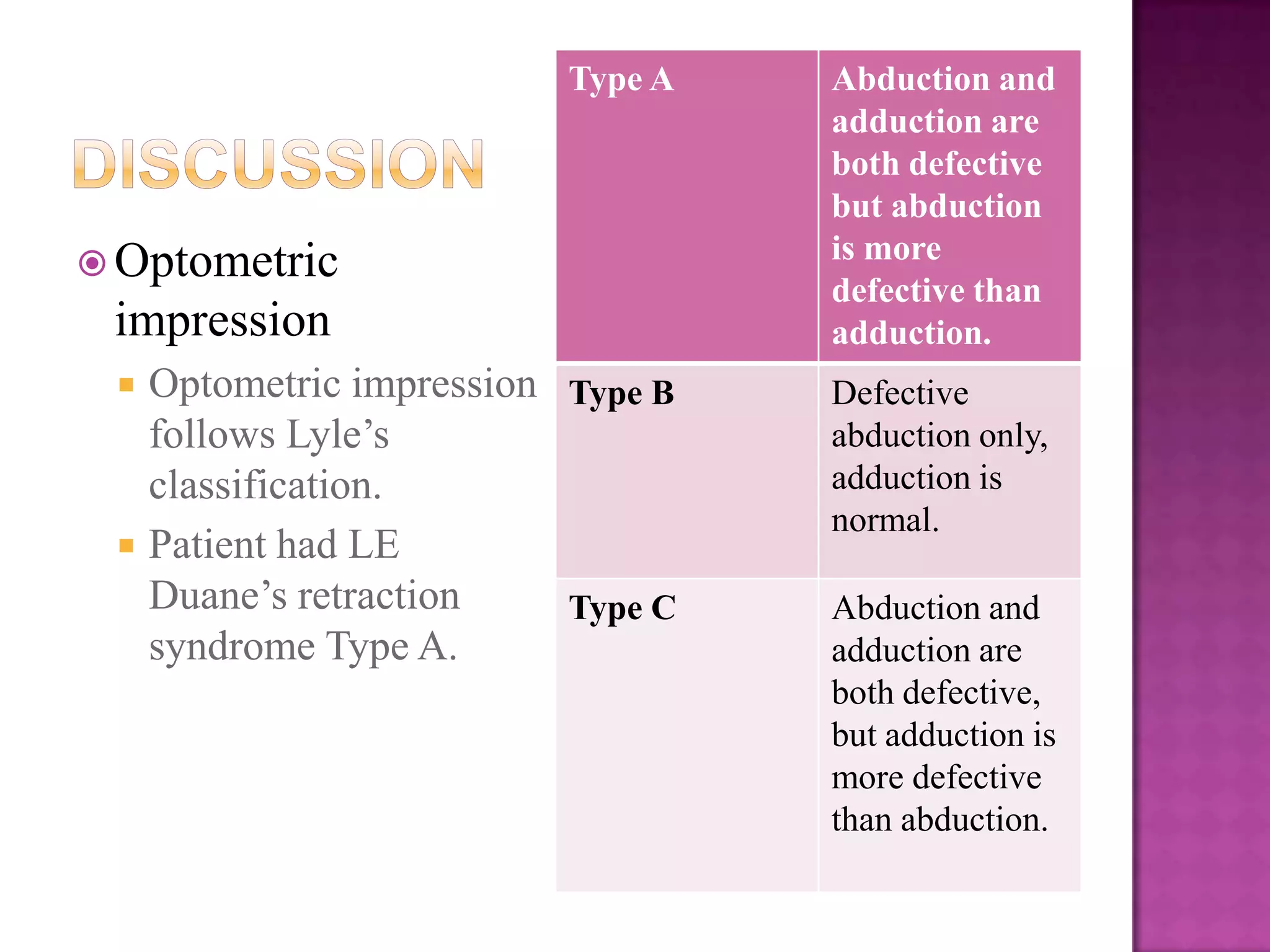 DISCUSSION

Optometric impression

Optometric impression follows Lyle’s classification.

Patient had LE Duane’s retraction syndrome Type A.

| Type A | Abduction and adduction are both defective but abduction is more defective than adduction. |
|---|---|
| Type B | Defective abduction only, adduction is normal. |
| Type C | Abduction and adduction are both defective, but adduction is more defective than abduction. |